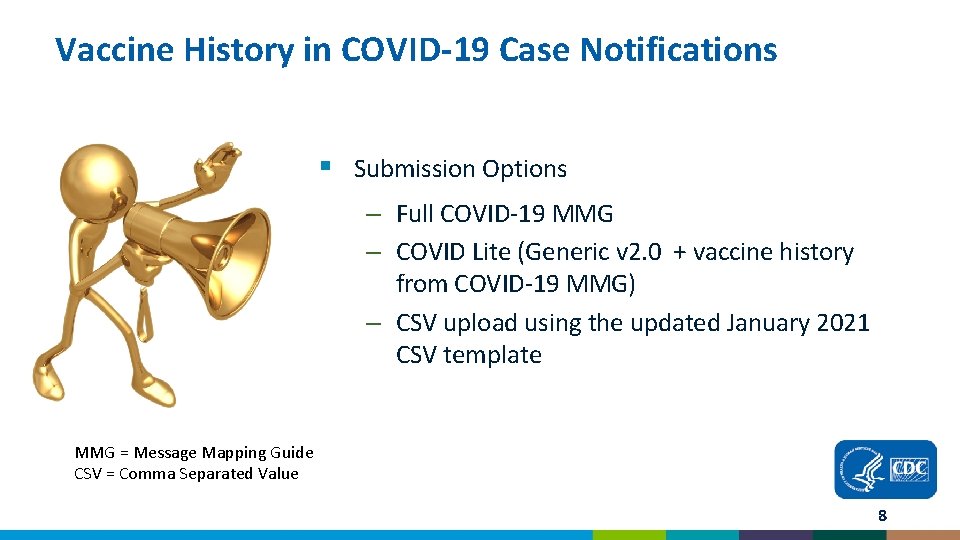 Vaccine History in COVID-19 Case Notifications

▪ Submission Options

– Full COVID-19 MMG

– COVID Lite (Generic v2.0 + vaccine history from COVID-19 MMG)

– CSV upload using the updated January 2021 CSV template

MMG = Message Mapping Guide
CSV = Comma Separated Value

CDC

8